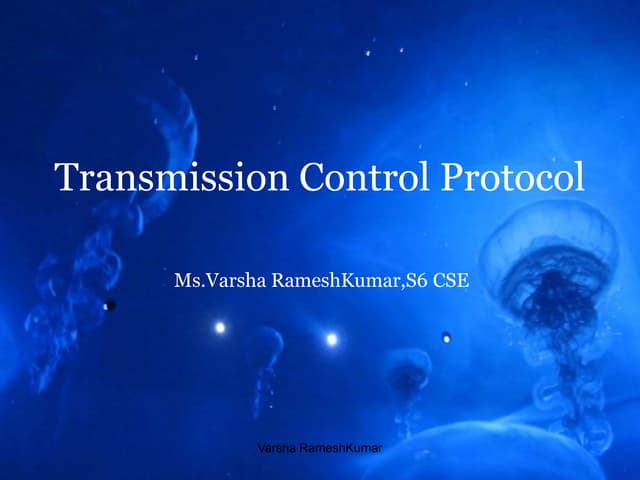 Transmission Control Protocol

Ms.Varsha RameshKumar,S6 CSE

Varsha RameshKumar